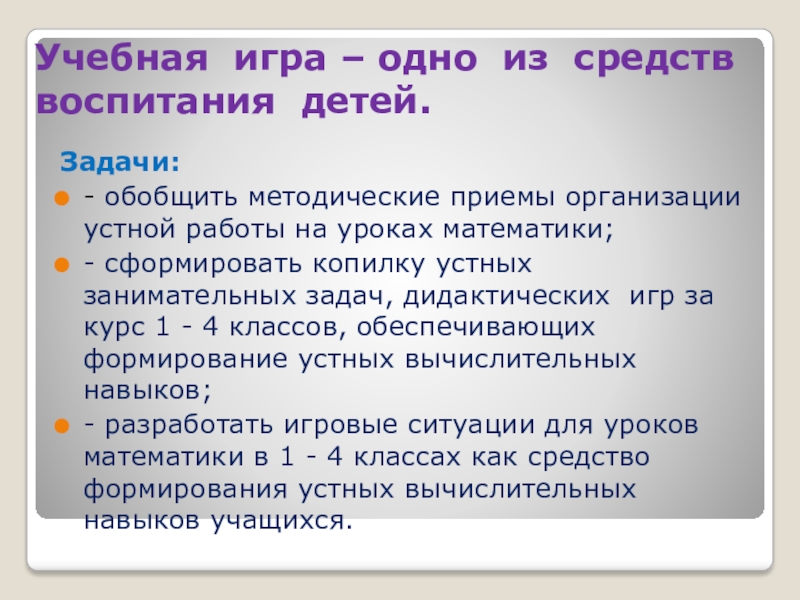 Учебная игра – одно из средств воспитания детей.

Задачи:

- обобщить методические приемы организации устной работы на уроках математики;

- сформировать копилку устных занимательных задач, дидактических игр за курс 1 - 4 классов, обеспечивающих формирование устных вычислительных навыков;

- разработать игровые ситуации для уроков математики в 1 - 4 классах как средство формирования устных вычислительных навыков учащихся.